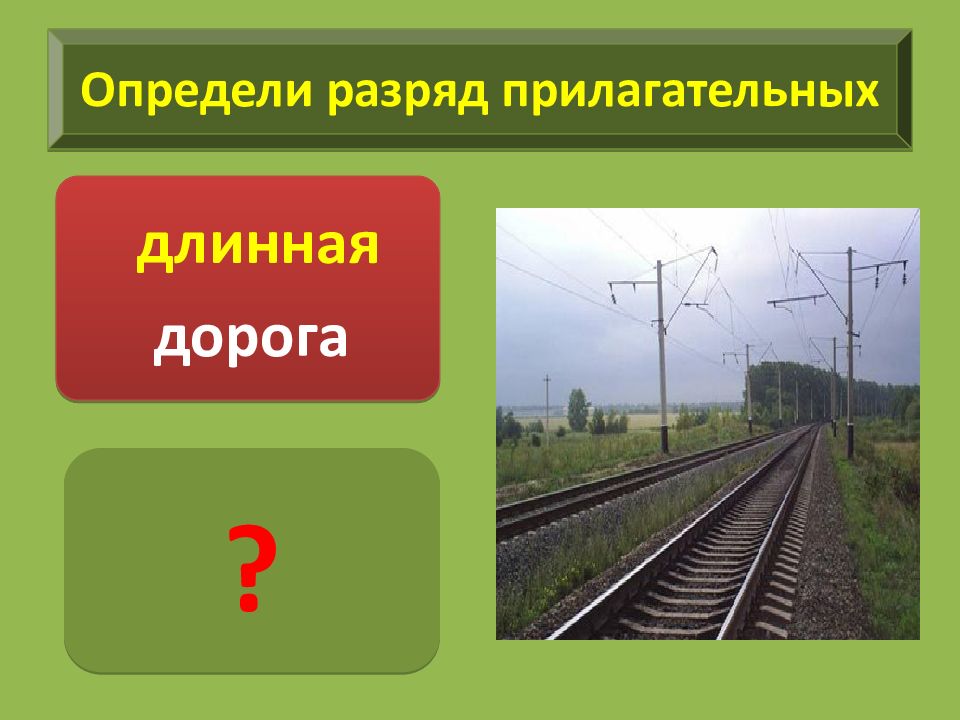 Определи разряд прилагательных

длинная
дорога

?